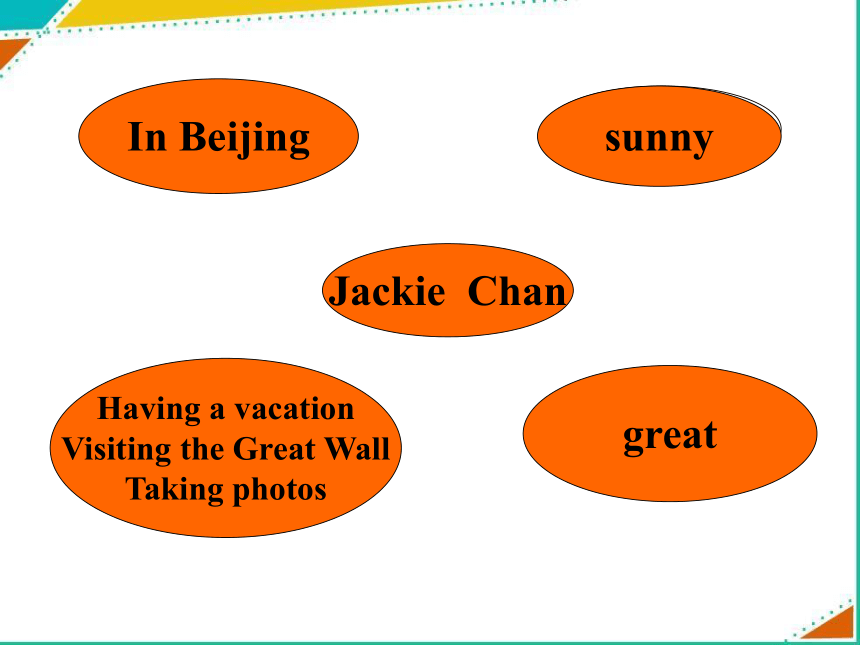 In Beijing

sunny

Jackie Chan

Having a vacation
Visiting the Great Wall
Taking photos

great